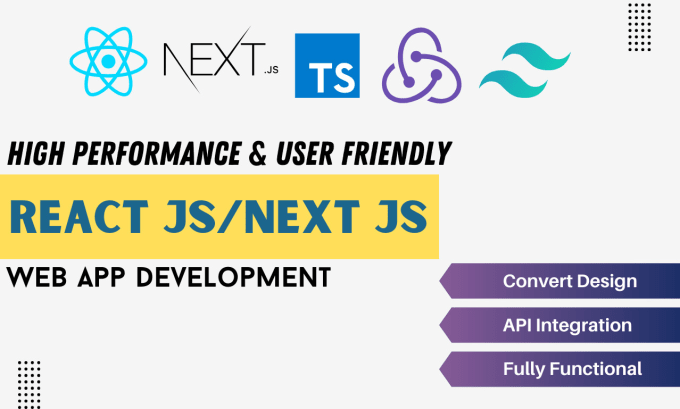 NEXT.JS

TS

HIGH PERFORMANCE & USER FRIENDLY

REACT JS/NEXT JS

WEB APP DEVELOPMENT

Convert Design

API Integration

Fully Functional